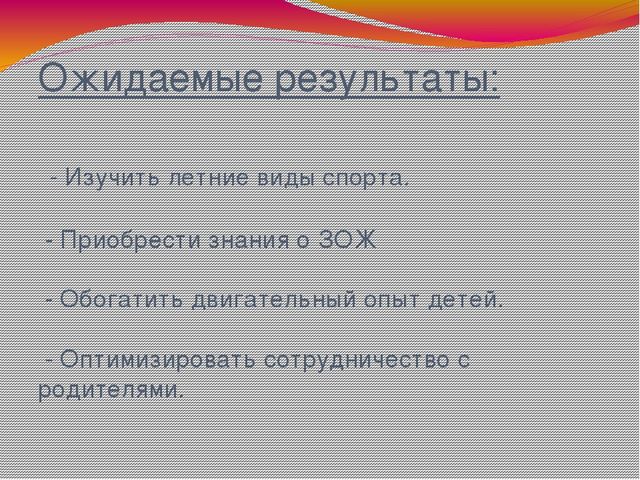 Ожидаемые результаты:

- Изучить летние виды спорта.

- Приобрести знания о ЗОЖ

- Обогатить двигательный опыт детей.

- Оптимизировать сотрудничество с родителями.